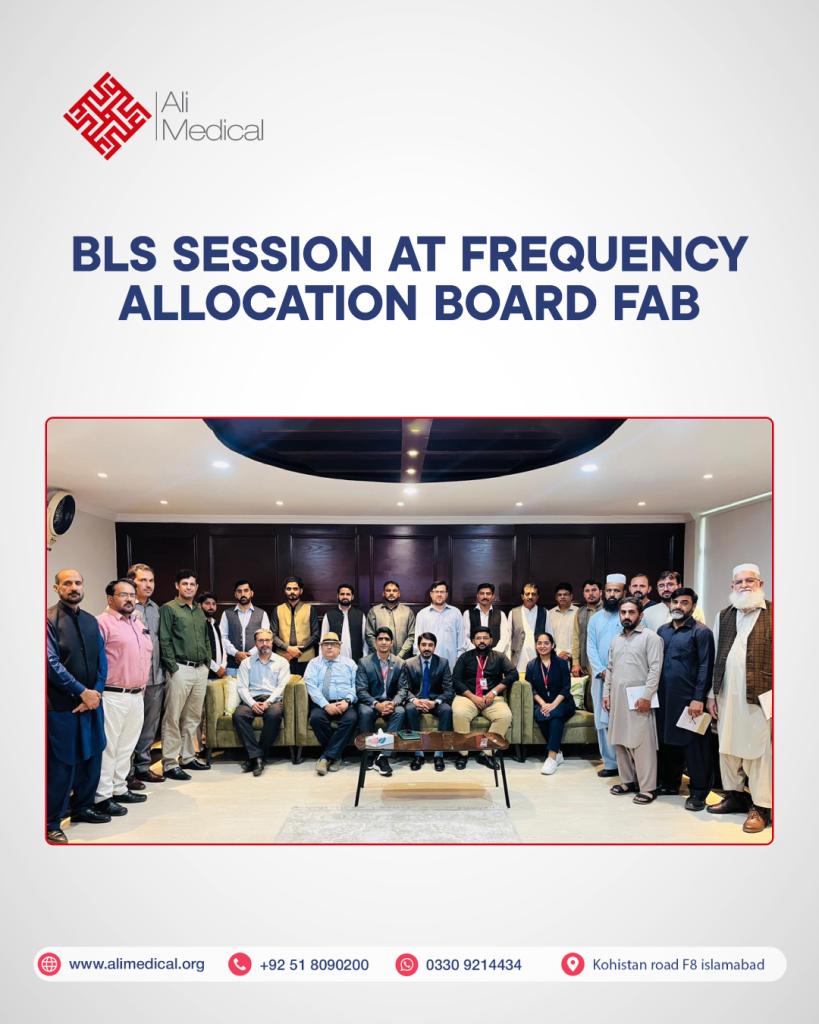 Ali Medical

BLS SESSION AT FREQUENCY ALLOCATION BOARD FAB

www.alimedical.org +92 51 8090200 0330 9214434 Kohistan road F8 islamabad